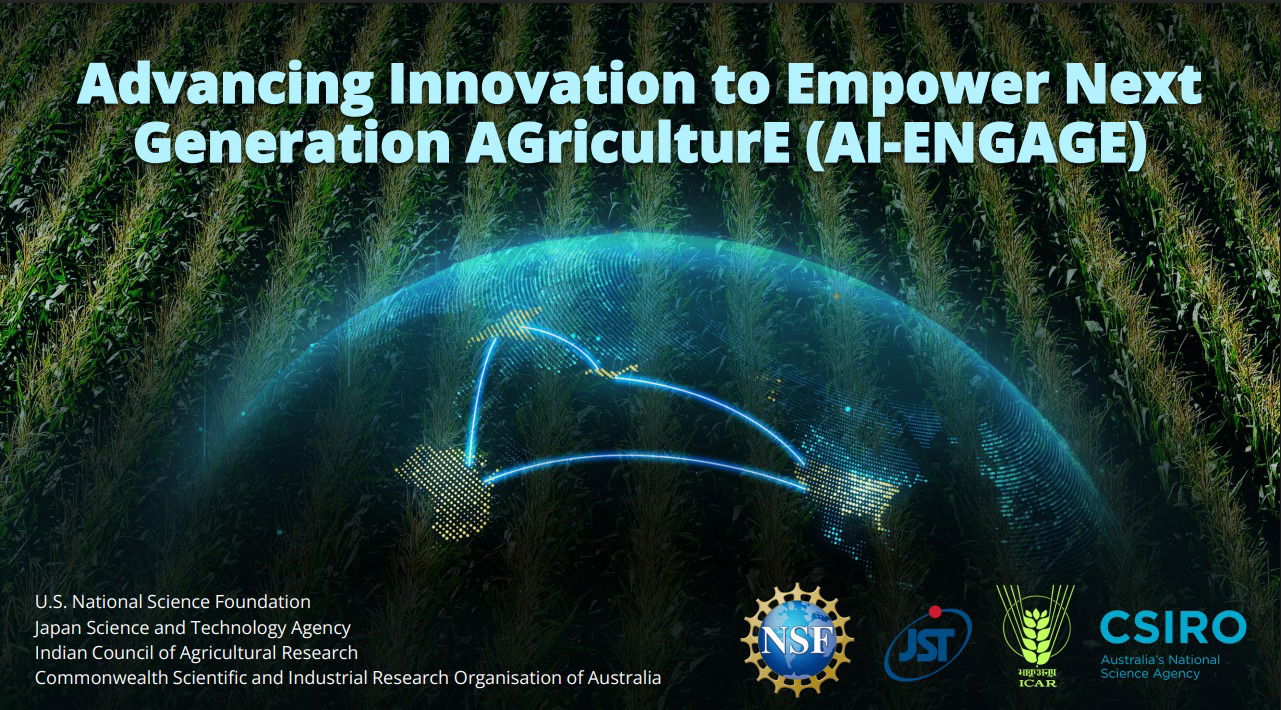 Advancing Innovation to Empower Next Generation AGriculturE (AI-ENGAGE)

U.S. National Science Foundation
Japan Science and Technology Agency
Indian Council of Agricultural Research
Commonwealth Scientific and Industrial Research Organisation of Australia

NSF

JST

भाकृअनुप
ICAR

CSIRO
Australia's National Science Agency